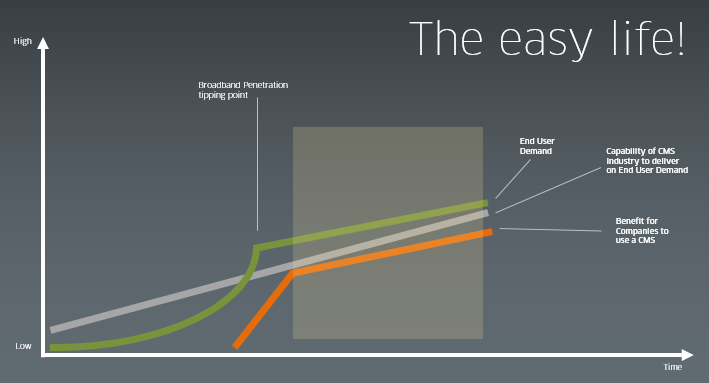 The easy life!

High

Broadband Penetration tipping point

End User Demand

Capability of CMS Industry to deliver on End User Demand

Benefit for Companies to use a CMS

Low

Time